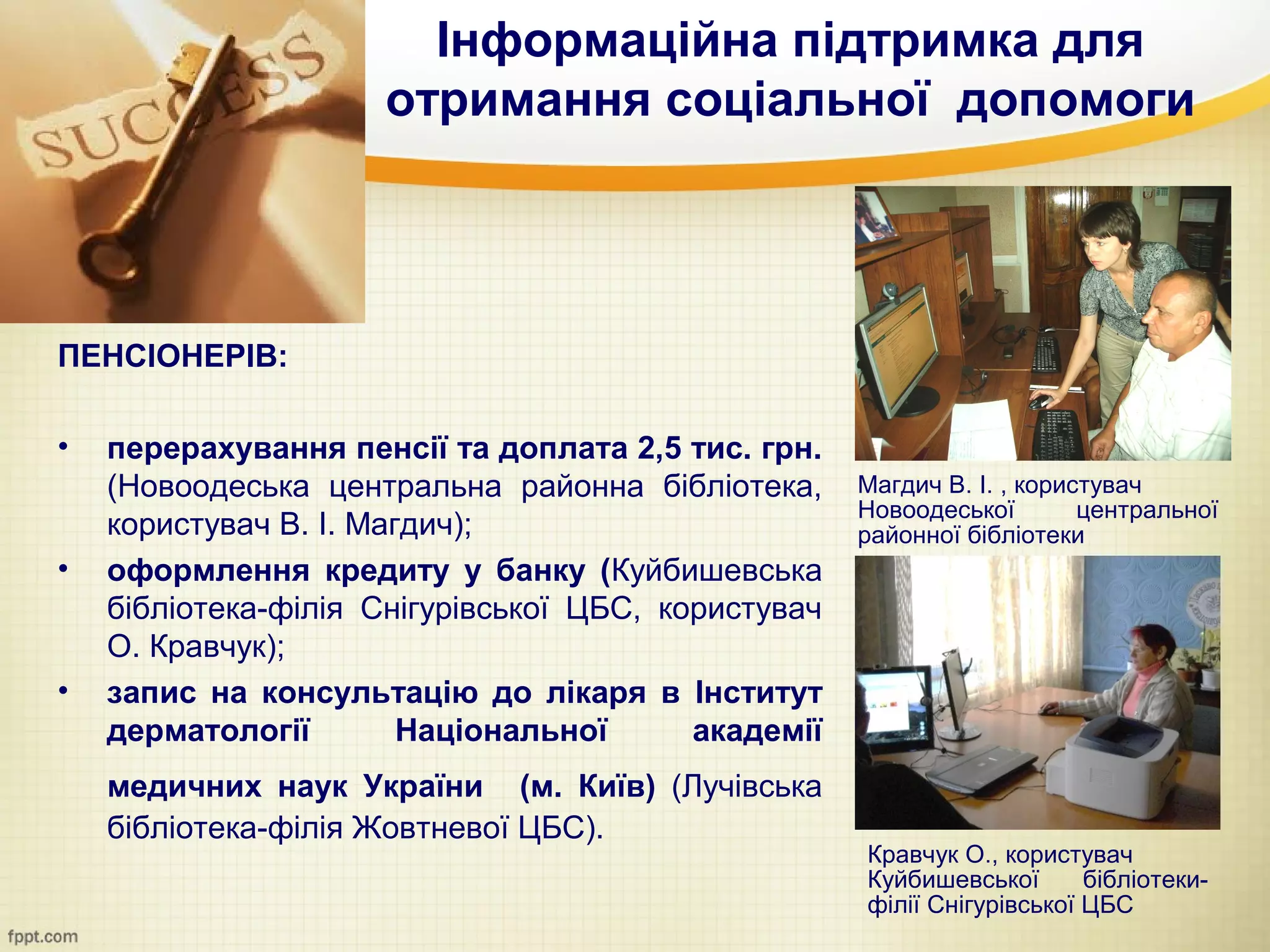 SUCCESS

Інформаційна підтримка для отримання соціальної допомоги

ПЕНСІОНЕРІВ:

• перерахування пенсії та доплата 2,5 тис. грн. (Новоодеська центральна районна бібліотека, користувач В. І. Магдич);

• оформлення кредиту у банку (Куйбишевська бібліотека-філія Снігурівської ЦБС, користувач О. Кравчук);

• запис на консультацію до лікаря в Інститут дерматології Національної академії медичних наук України (м. Київ) (Лучівська бібліотека-філія Жовтневої ЦБС).

Магдич В. І. , користувач Новоодеської центральної районної бібліотеки

Кравчук О., користувач Куйбишевської бібліотеки-філії Снігурівської ЦБС

fppt.com